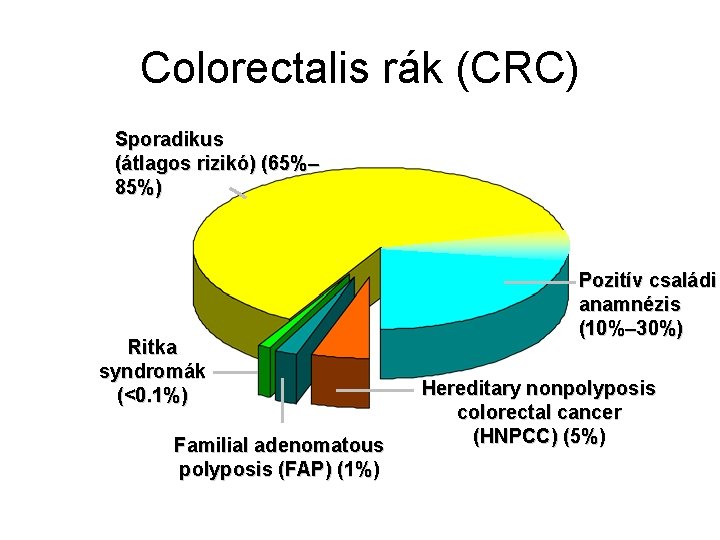 Colorectalis rák (CRC)

Sporadikus (átlagos rizikó) (65%–85%)

Pozitív családi anamnézis (10%–30%)

Ritka syndromák (<0.1%)

Hereditary nonpolyposis colorectal cancer (HNPCC) (5%)

Familial adenomatous polyposis (FAP) (1%)